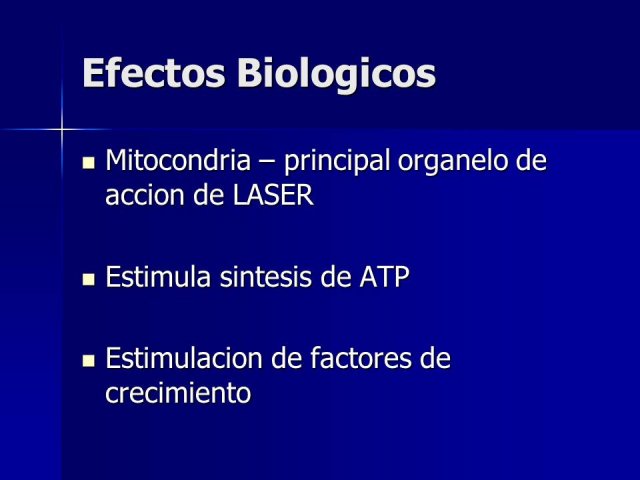 Efectos Biologicos

- Mitocondria – principal organelo de accion de LASER

- Estimula sintesis de ATP

- Estimulacion de factores de crecimiento